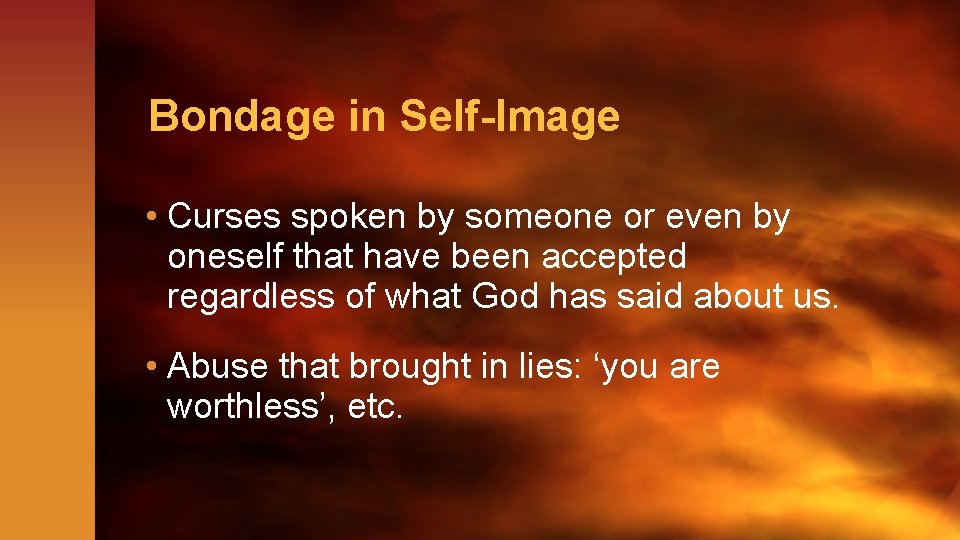 Bondage in Self-Image

• Curses spoken by someone or even by oneself that have been accepted regardless of what God has said about us.

• Abuse that brought in lies: ‘you are worthless’, etc.